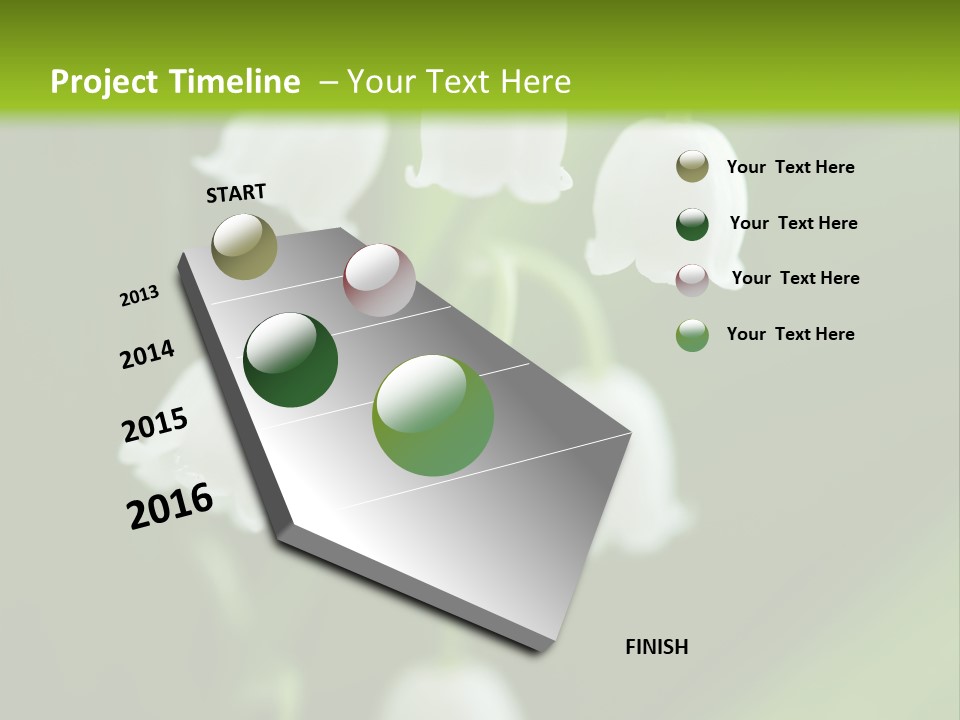 Project Timeline – Your Text Here

START

2013

2014

2015

2016

FINISH

Your Text Here

Your Text Here

Your Text Here

Your Text Here